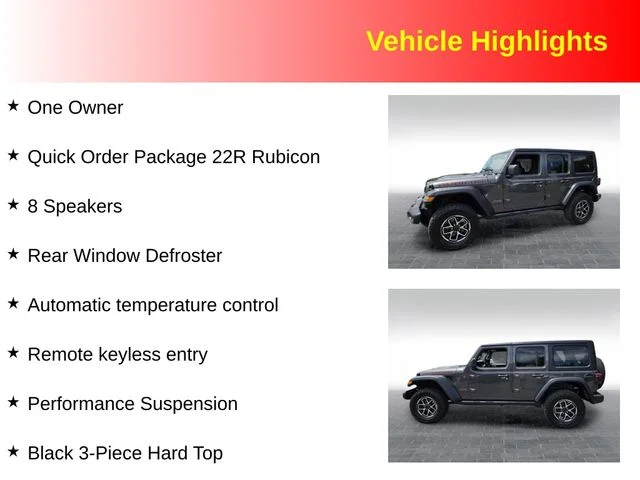 Vehicle Highlights

★ One Owner

★ Quick Order Package 22R Rubicon

★ 8 Speakers

★ Rear Window Defroster

★ Automatic temperature control

★ Remote keyless entry

★ Performance Suspension

★ Black 3-Piece Hard Top